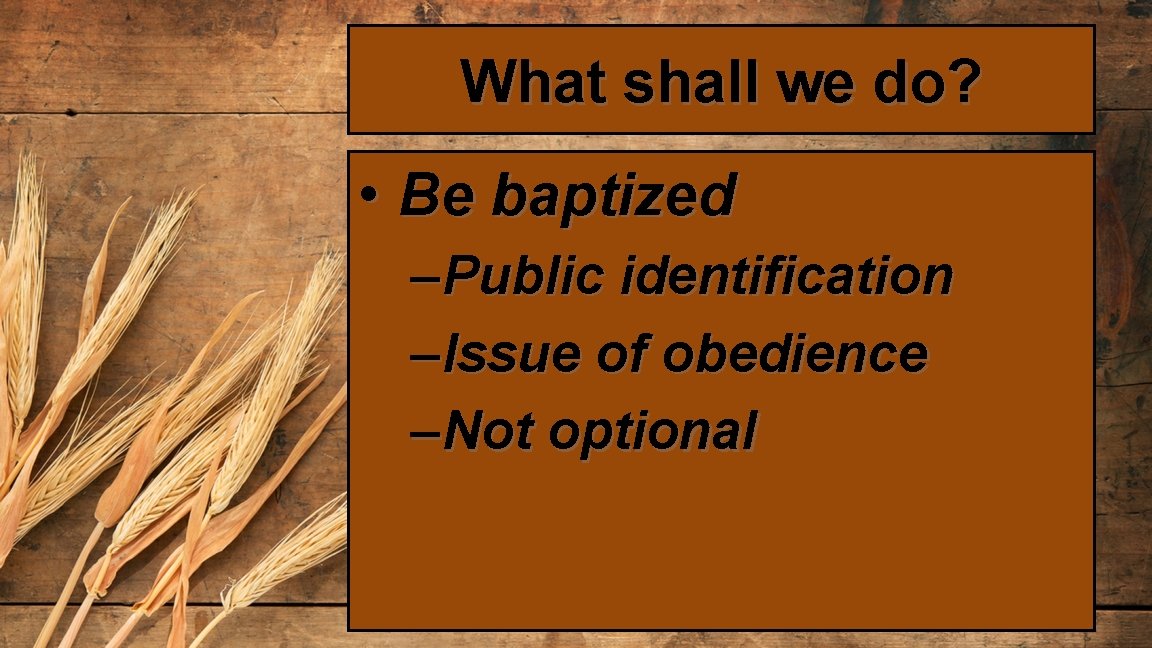 What shall we do?

• Be baptized
–Public identification
–Issue of obedience
–Not optional